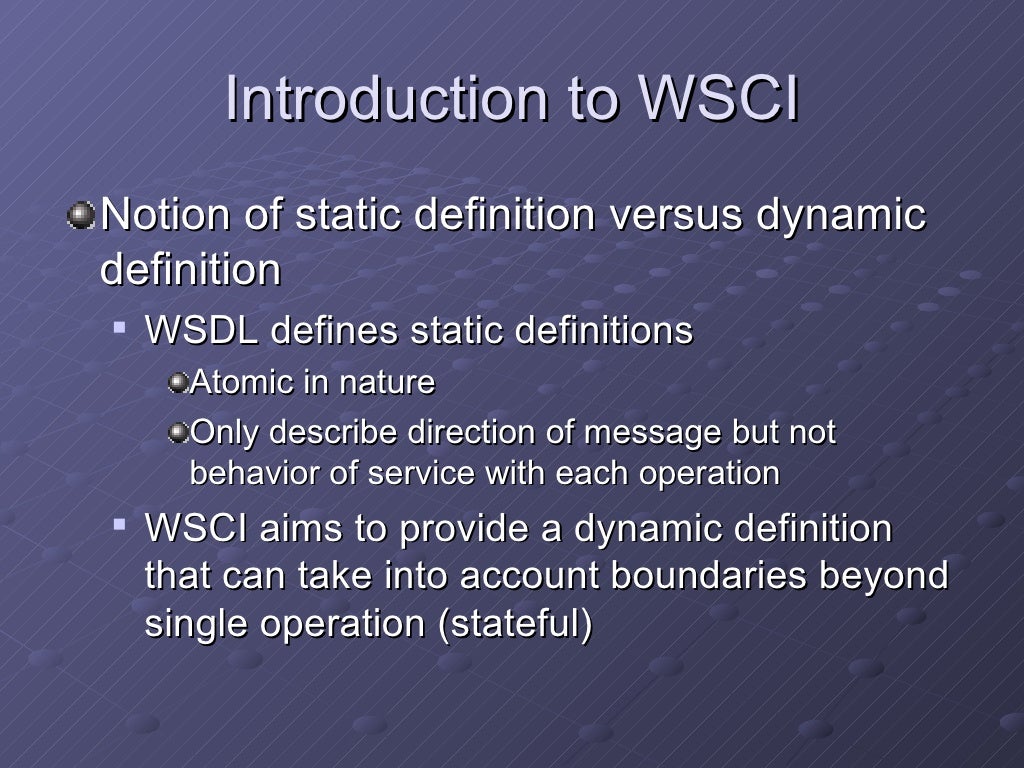 Introduction to WSCI

Notion of static definition versus dynamic definition

WSDL defines static definitions

Atomic in nature

Only describe direction of message but not behavior of service with each operation

WSCI aims to provide a dynamic definition that can take into account boundaries beyond single operation (stateful)